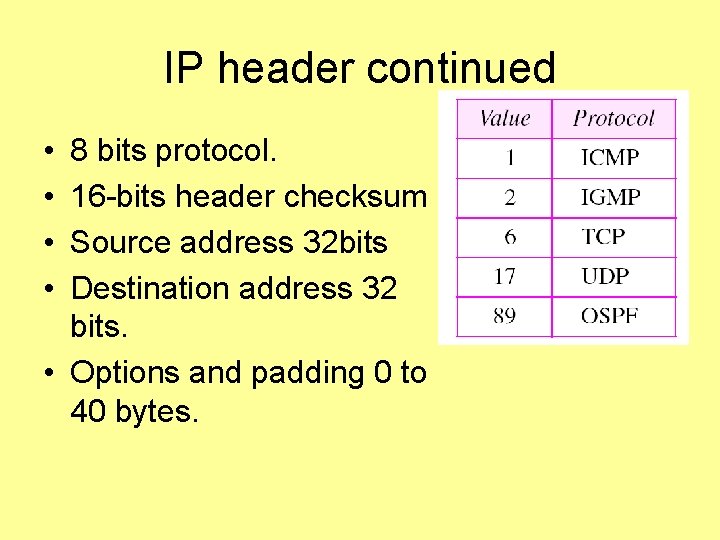 IP header continued

• 8 bits protocol.
• 16-bits header checksum
• Source address 32bits
• Destination address 32 bits.
• Options and padding 0 to 40 bytes.

| Value | Protocol |
|---|---|
| 1 | ICMP |
| 2 | IGMP |
| 6 | TCP |
| 17 | UDP |
| 89 | OSPF |